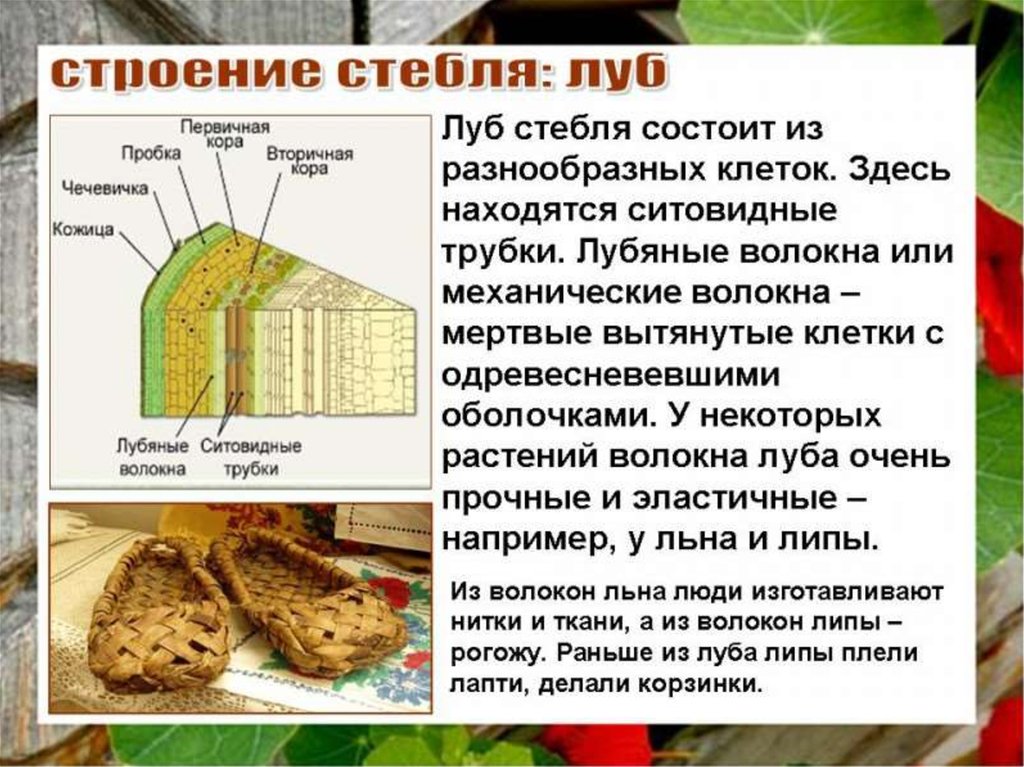 строение стебля: луб

Первичная кора
Пробка
Вторичная кора
Чечевичка
Кожица
Лубяные волокна
Ситовидные трубки

Луб стебля состоит из разнообразных клеток. Здесь находятся ситовидные трубки. Лубяные волокна или механические волокна – мертвые вытянутые клетки с одревесневевшими оболочками. У некоторых растений волокна луба очень прочные и эластичные – например, у льна и липы.

Из волокон льна люди изготавливают нитки и ткани, а из волокон липы – рогожу. Раньше из луба липы плели лапти, делали корзинки.